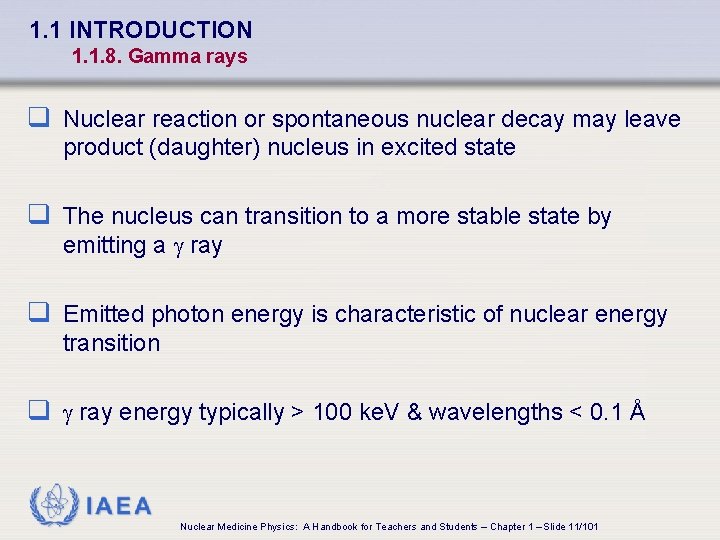 1.1 INTRODUCTION
1.1.8. Gamma rays

❑ Nuclear reaction or spontaneous nuclear decay may leave product (daughter) nucleus in excited state

❑ The nucleus can transition to a more stable state by emitting a $\gamma$ ray

❑ Emitted photon energy is characteristic of nuclear energy transition

❑ $\gamma$ ray energy typically > 100 keV & wavelengths < 0.1 Å

IAEA

Nuclear Medicine Physics: A Handbook for Teachers and Students – Chapter 1 – Slide 11/101